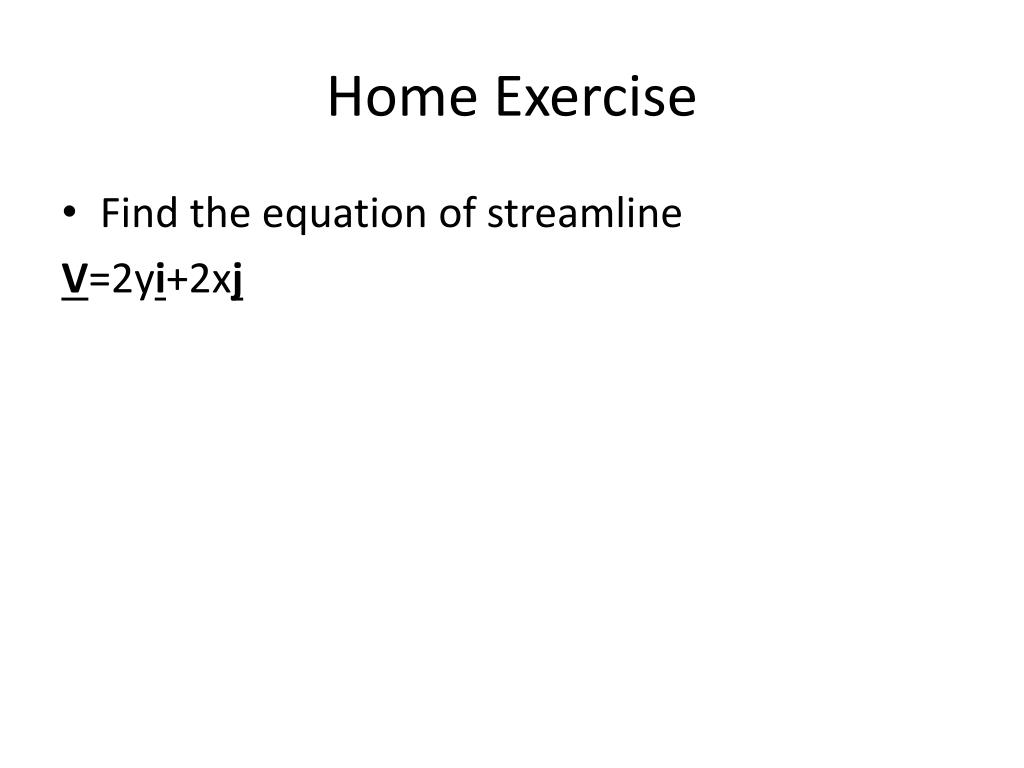 Home Exercise

• Find the equation of streamline

$\underline{\mathbf{V}}=2y\underline{\mathbf{i}}+2x\underline{\mathbf{j}}$